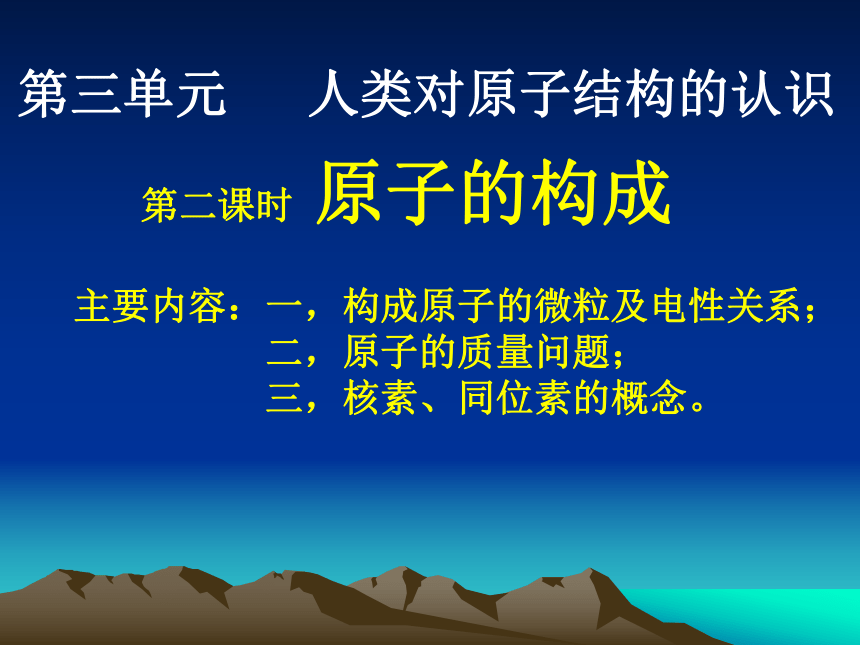 第三单元　　人类对原子结构的认识

第二课时 原子的构成

主要内容：一，构成原子的微粒及电性关系；
二，原子的质量问题；
三，核素、同位素的概念。